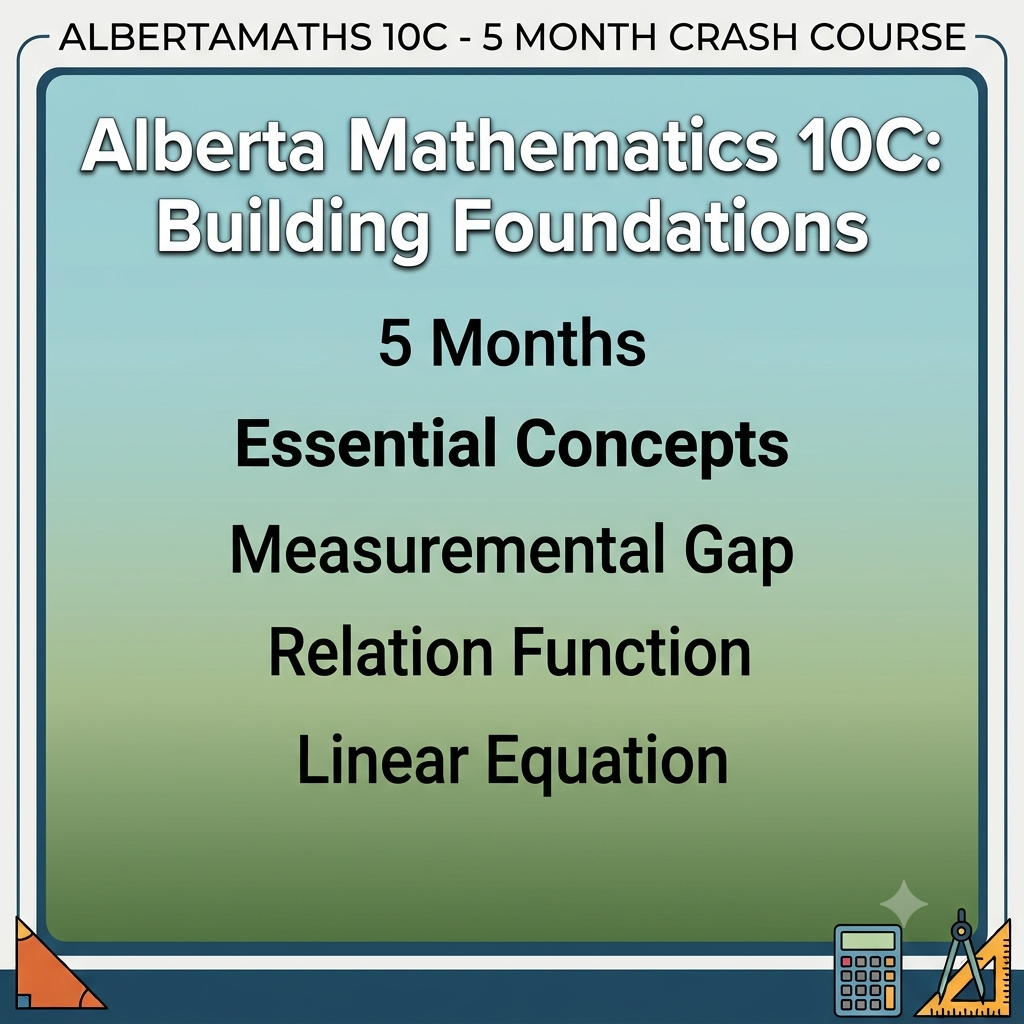 ALBERTAMATHS 10C - 5 MONTH CRASH COURSE

Alberta Mathematics 10C: Building Foundations

5 Months

Essential Concepts

Measuremental Gap

Relation Function

Linear Equation